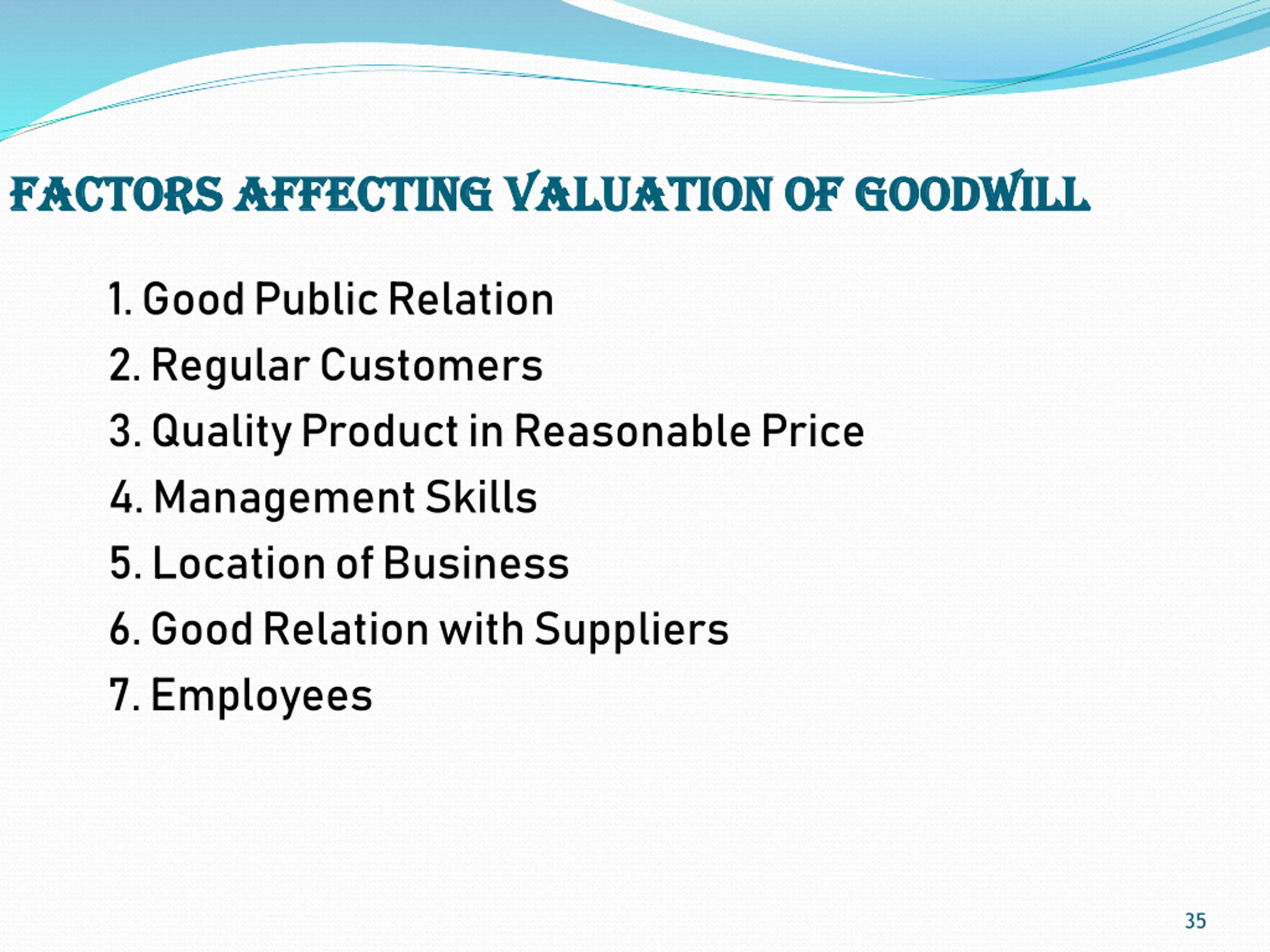 FACTORS AFFECTING VALUATION OF GOODWILL

1. Good Public Relation
2. Regular Customers
3. Quality Product in Reasonable Price
4. Management Skills
5. Location of Business
6. Good Relation with Suppliers
7. Employees

35